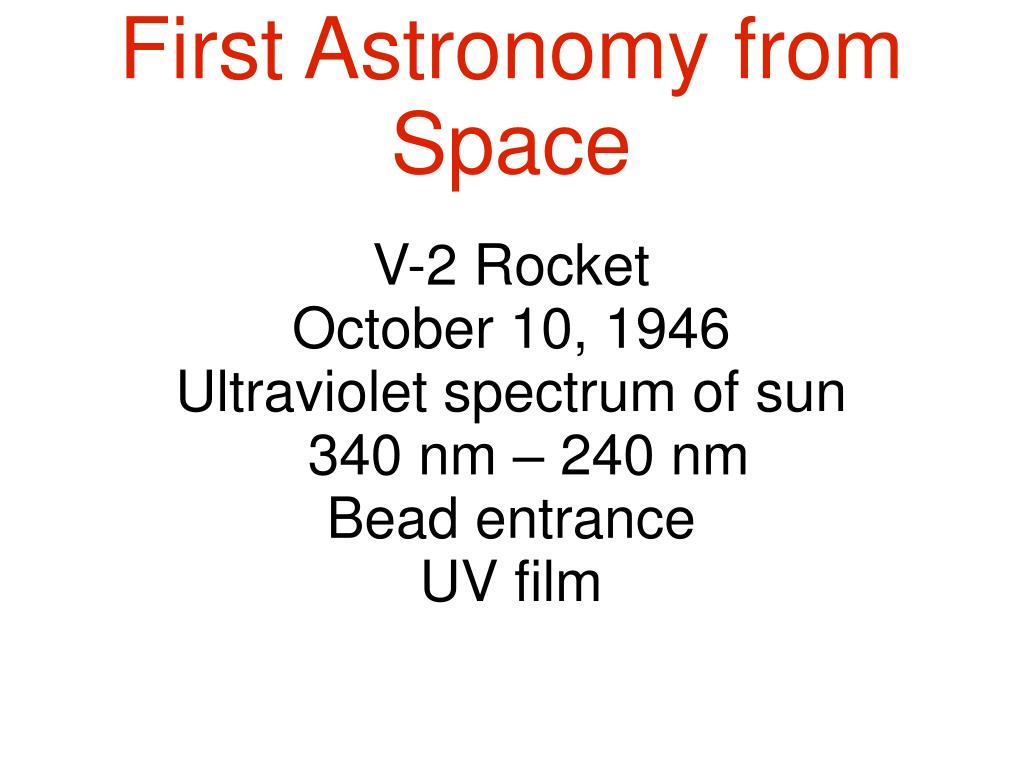 First Astronomy from Space

V-2 Rocket
October 10, 1946
Ultraviolet spectrum of sun
340 nm – 240 nm
Bead entrance
UV film